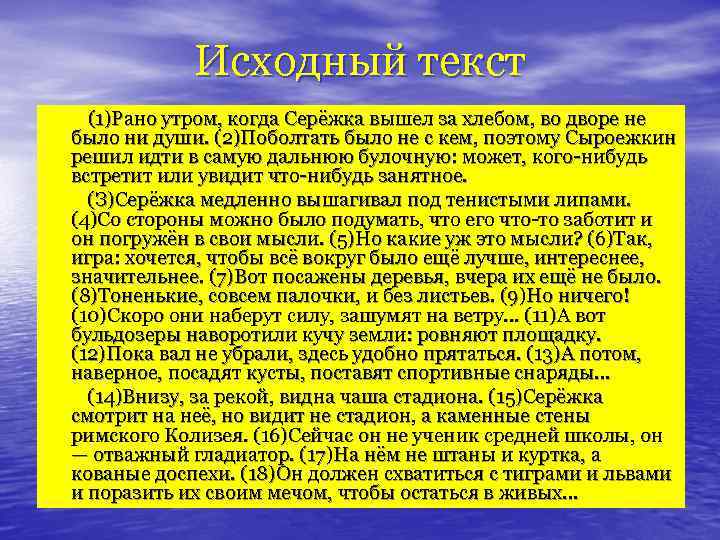 Исходный текст

(1)Рано утром, когда Серёжка вышел за хлебом, во дворе не было ни души. (2)Поболтать было не с кем, поэтому Сыроежкин решил идти в самую дальнюю булочную: может, кого-нибудь встретит или увидит что-нибудь занятное.

(3)Серёжка медленно вышагивал под тенистыми липами. (4)Со стороны можно было подумать, что его что-то заботит и он погружён в свои мысли. (5)Но какие уж это мысли? (6)Так, игра: хочется, чтобы всё вокруг было ещё лучше, интереснее, значительнее. (7)Вот посажены деревья, вчера их ещё не было. (8)Тоненькие, совсем палочки, и без листьев. (9)Но ничего! (10)Скоро они наберут силу, зашумят на ветру... (11)А вот бульдозеры наворотили кучу земли: ровняют площадку. (12)Пока вал не убрали, здесь удобно прятаться. (13)А потом, наверное, посадят кусты, поставят спортивные снаряды...

(14)Внизу, за рекой, видна чаша стадиона. (15)Серёжка смотрит на неё, но видит не стадион, а каменные стены римского Колизея. (16)Сейчас он не ученик средней школы, он — отважный гладиатор. (17)На нём не штаны и куртка, а кованые доспехи. (18)Он должен схватиться с тиграми и львами и поразить их своим мечом, чтобы остаться в живых...